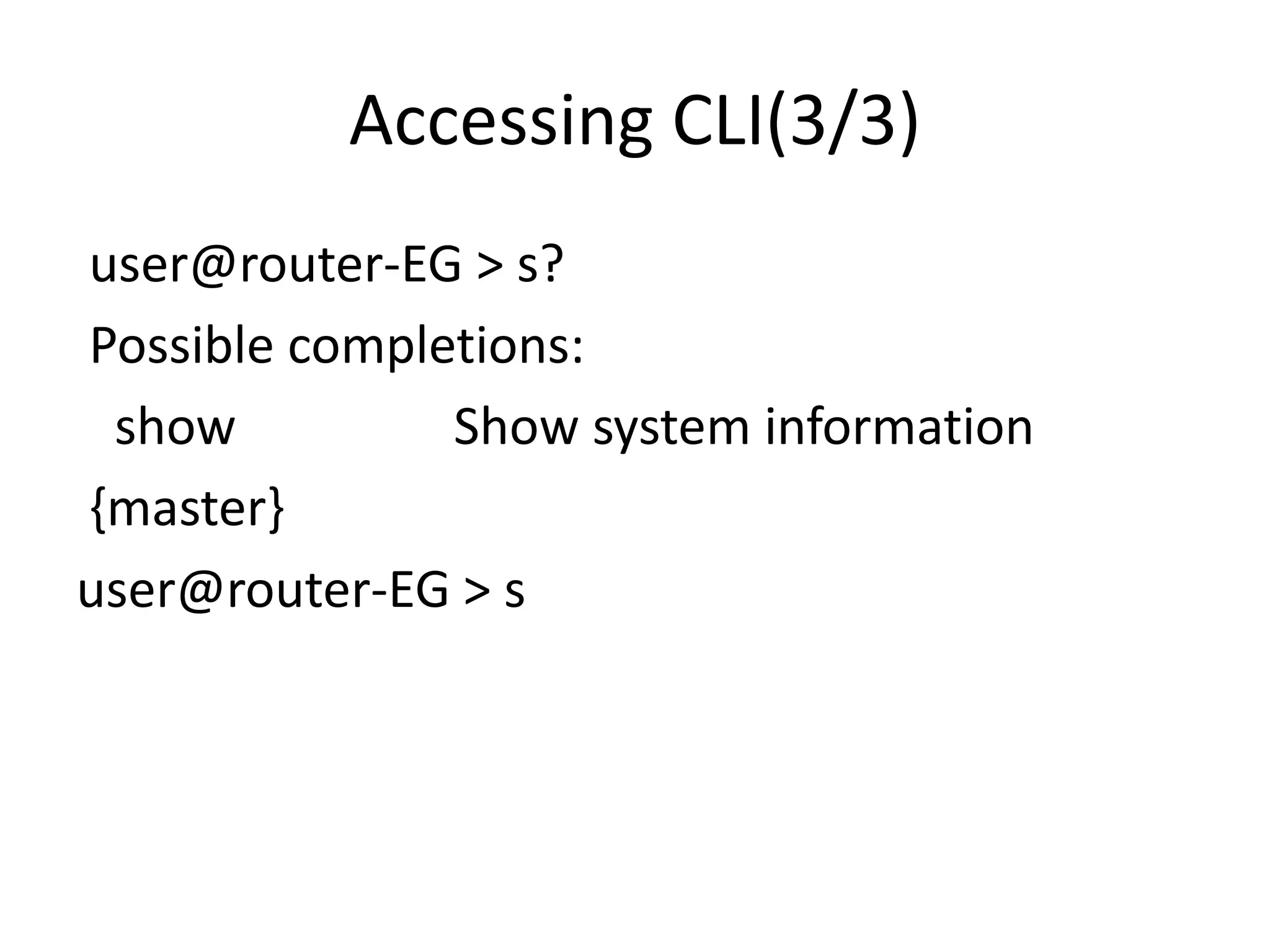 Accessing CLI(3/3)

user@router-EG > s?

Possible completions:

show Show system information

{master}

user@router-EG > s